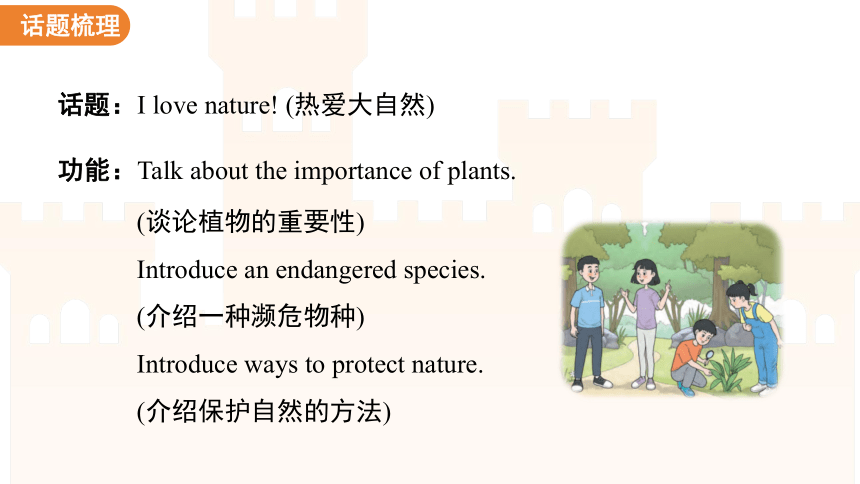 话题梳理

话题：I love nature! (热爱大自然)

功能：Talk about the importance of plants.
(谈论植物的重要性)
Introduce an endangered species.
(介绍一种濒危物种)
Introduce ways to protect nature.
(介绍保护自然的方法)